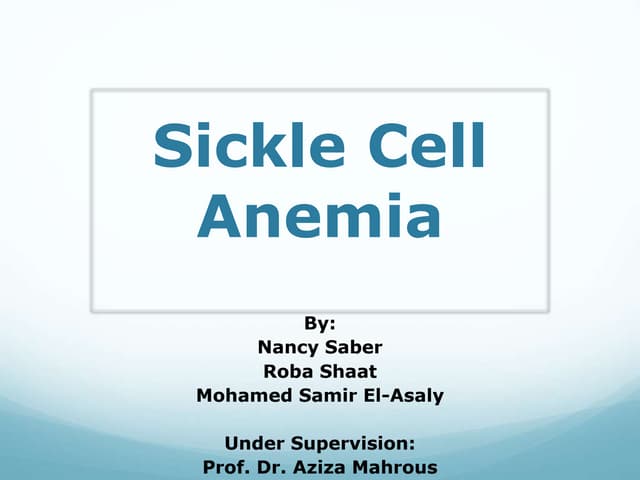 Sickle Cell Anemia

By:
Nancy Saber
Roba Shaat
Mohamed Samir El-Asaly

Under Supervision:
Prof. Dr. Aziza Mahrous